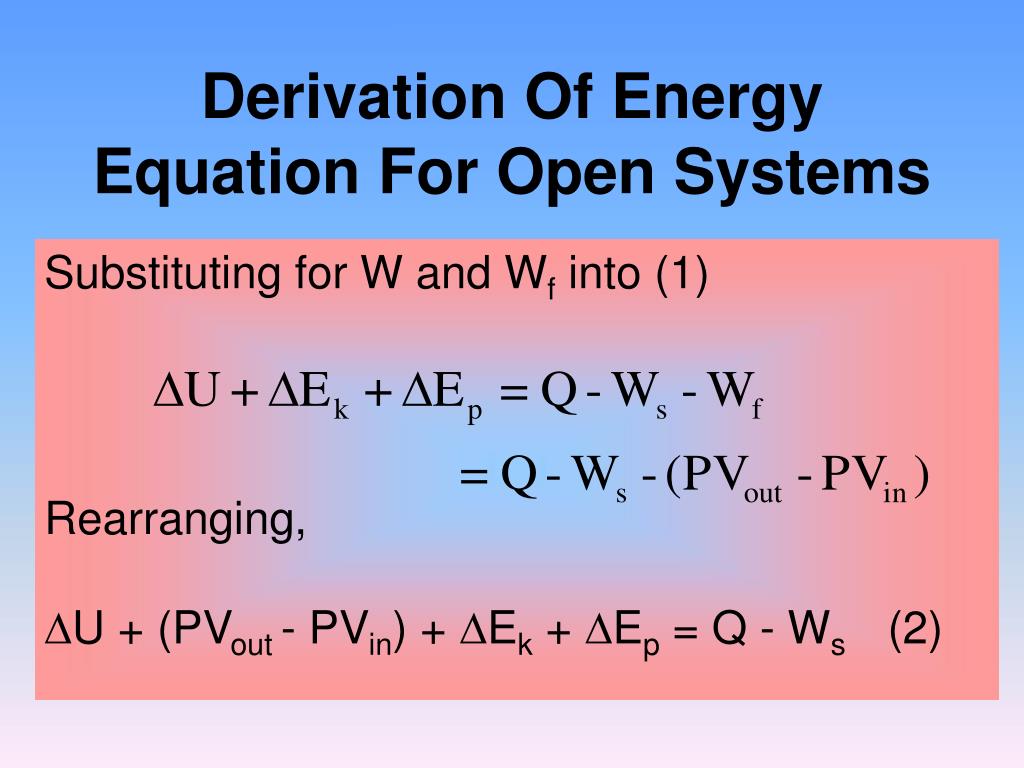 Derivation Of Energy Equation For Open Systems

Substituting for W and $W_f$ into (1)

$\Delta U + \Delta E_k + \Delta E_p = Q - W_s - W_f$

$= Q - W_s - (PV_{out} - PV_{in})$

Rearranging,

$\Delta U + (PV_{out} - PV_{in}) + \Delta E_k + \Delta E_p = Q - W_s$ (2)